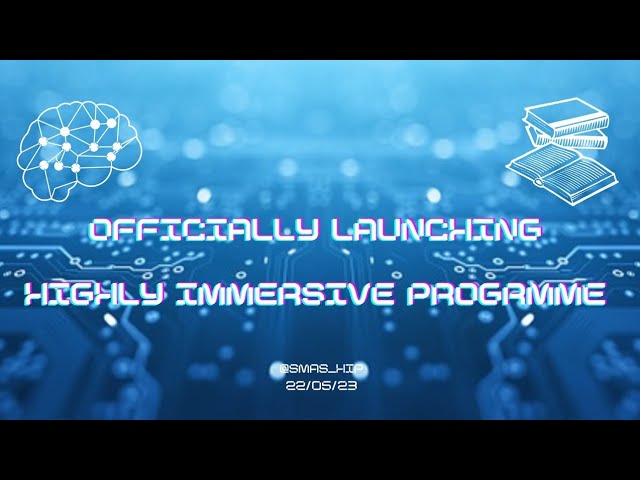 OFFICIALLY LAUNCHING
HIGHLY IMMERSIVE PROGRAMME

@SMAS_HIP
22/05/23